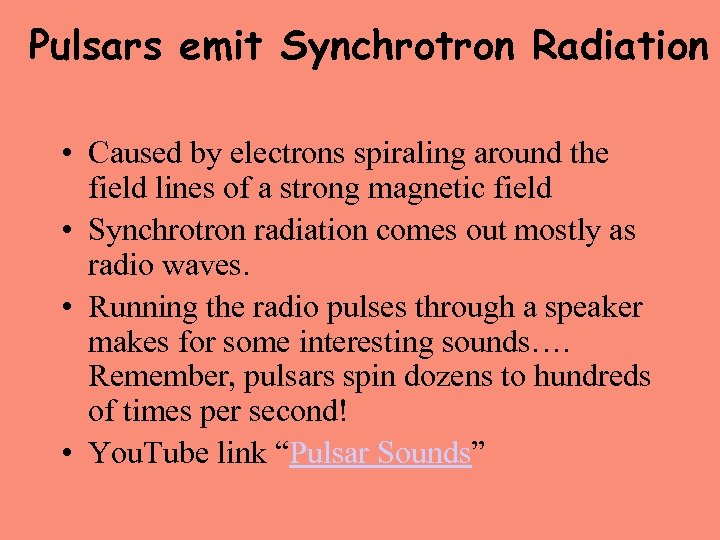 Pulsars emit Synchrotron Radiation

• Caused by electrons spiraling around the field lines of a strong magnetic field
• Synchrotron radiation comes out mostly as radio waves.
• Running the radio pulses through a speaker makes for some interesting sounds…. Remember, pulsars spin dozens to hundreds of times per second!
• YouTube link “Pulsar Sounds”